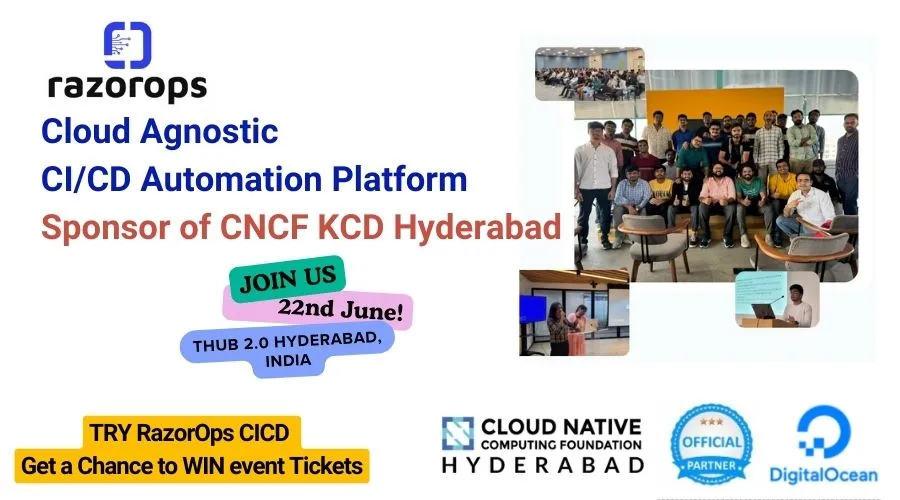 razorops

Cloud Agnostic
CI/CD Automation Platform
Sponsor of CNCF KCD Hyderabad

JOIN US
22nd June!
THUB 2.0 HYDERABAD, INDIA

TRY RazorOps CICD
Get a Chance to WIN event Tickets

CLOUD NATIVE
COMPUTING FOUNDATION
HYDERABAD

OFFICIAL
PARTNER

DigitalOcean